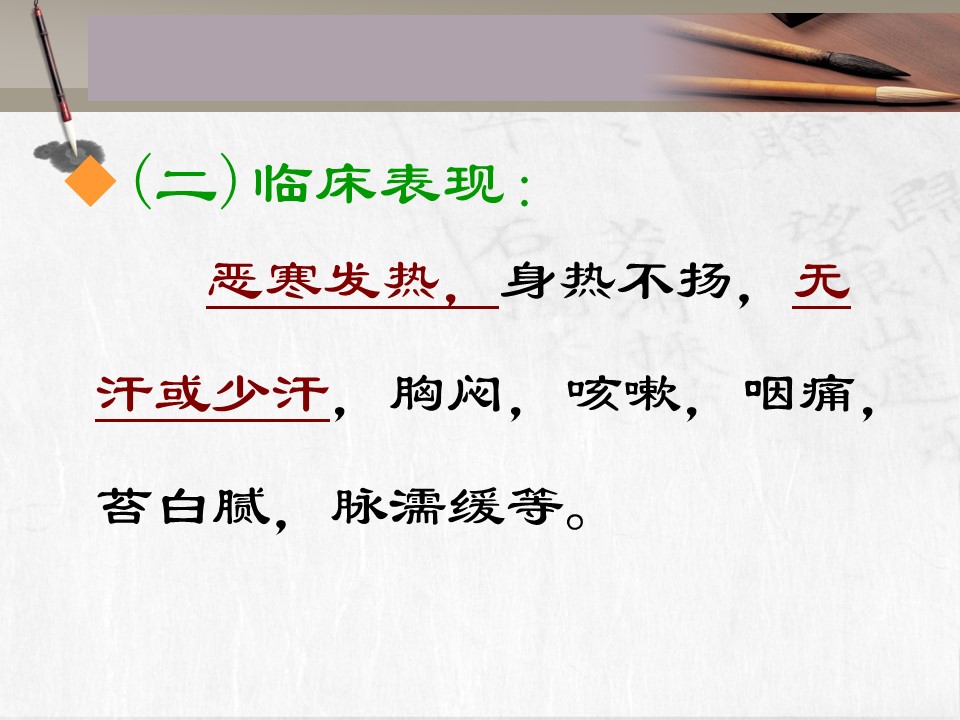 (二)临床表现：

恶寒发热，身热不扬，无汗或少汗，胸闷，咳嗽，咽痛，苔白腻，脉濡缓等。